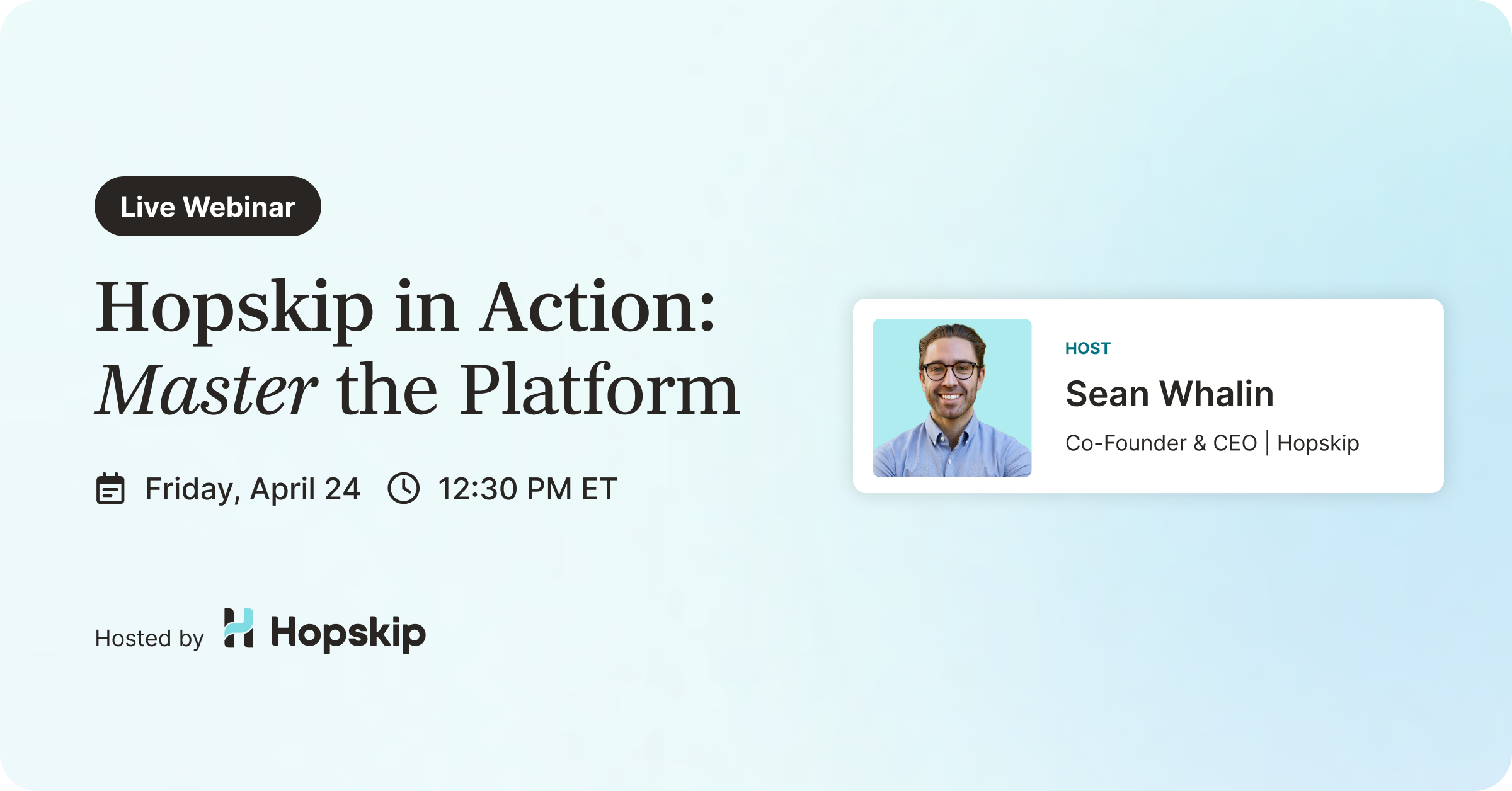 Live Webinar

Hopskip in Action:
Master the Platform

Friday, April 24 12:30 PM ET

Hosted by Hopskip

HOST
Sean Whalin
Co-Founder & CEO | Hopskip